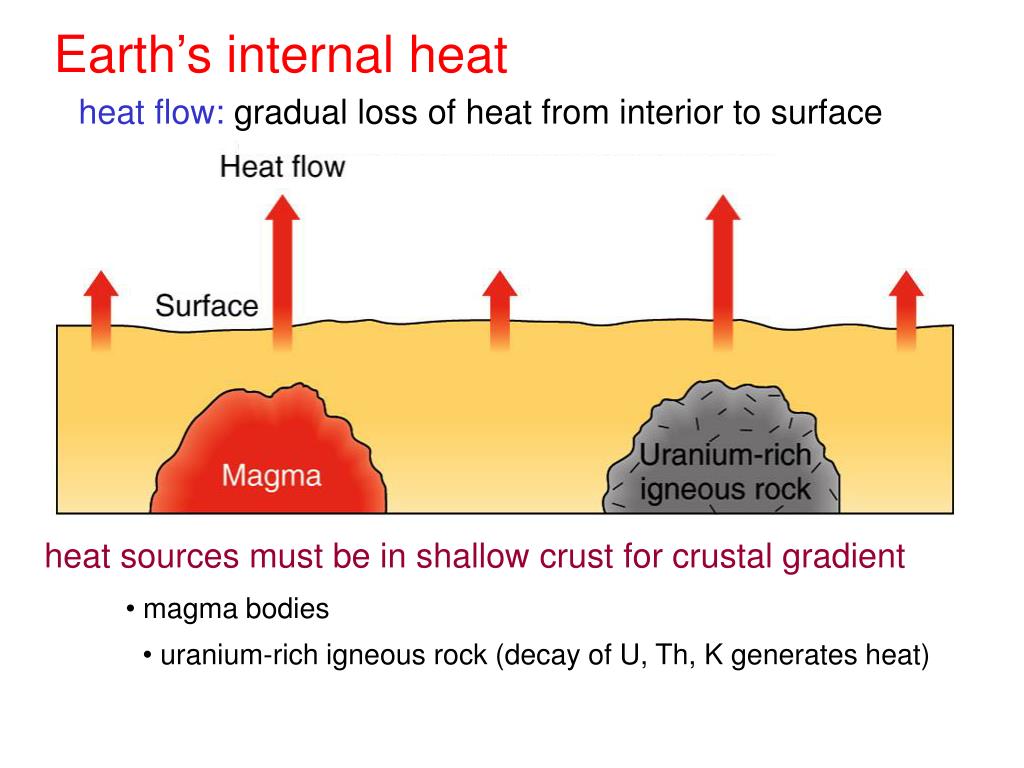 Earth's internal heat

heat flow: gradual loss of heat from interior to surface

Heat flow

Surface

Magma

Uranium-rich igneous rock

heat sources must be in shallow crust for crustal gradient

• magma bodies

• uranium-rich igneous rock (decay of U, Th, K generates heat)